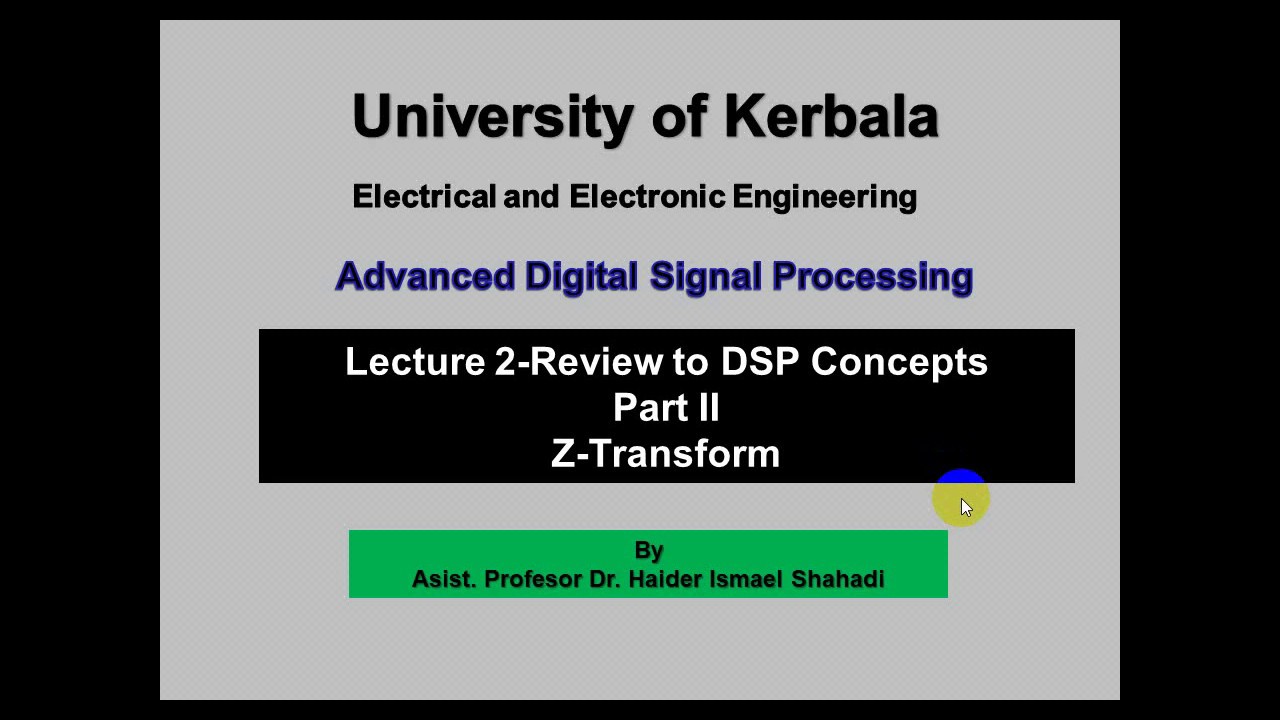 University of Kerbala

Electrical and Electronic Engineering

Advanced Digital Signal Processing

Lecture 2-Review to DSP Concepts
Part II
Z-Transform

By
Asist. Profesor Dr. Haider Ismael Shahadi